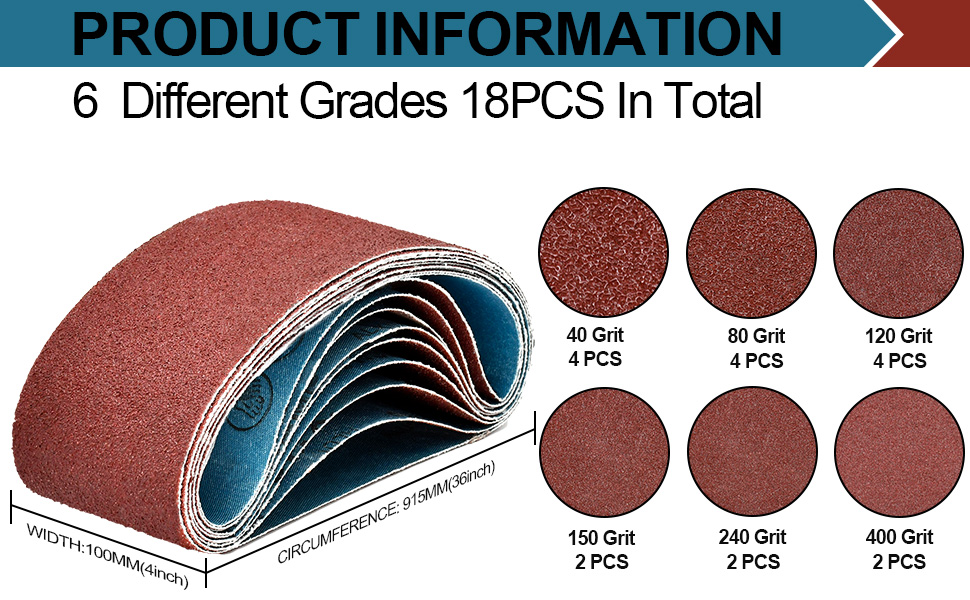 PRODUCT INFORMATION

6 Different Grades 18PCS In Total

WIDTH:100MM(4inch)

CIRCUMFERENCE: 915MM(36inch)

40 Grit
4 PCS

80 Grit
4 PCS

120 Grit
4 PCS

150 Grit
2 PCS

240 Grit
2 PCS

400 Grit
2 PCS